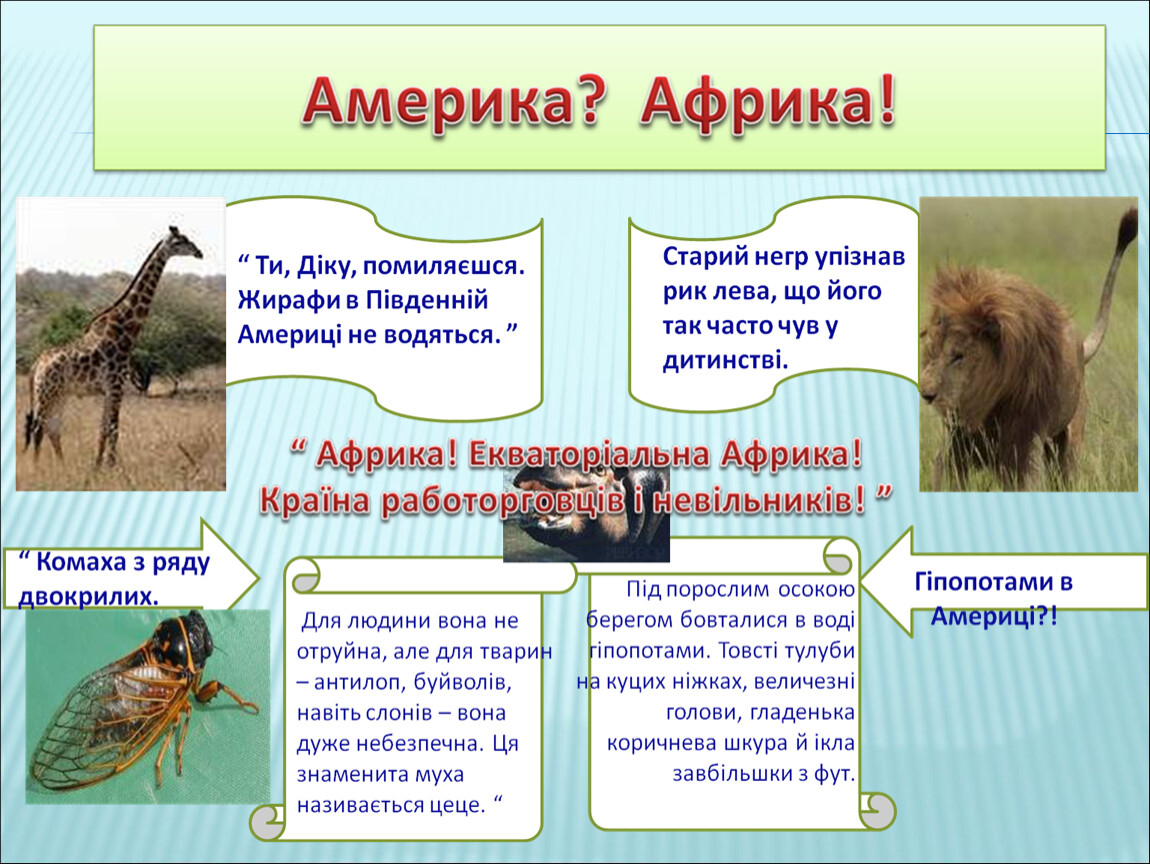 Америка? Африка!

“ Ти, Діку, помиляєшся. Жирафи в Південній Америці не водяться. ”

Старий негр упізнав рик лева, що його так часто чув у дитинстві.

“ Африка! Екваторіальна Африка! Країна работорговців і невільників! ”

“ Комаха з ряду двокрилих.

Для людини вона не отруйна, але для тварин – антилоп, буйволів, навіть слонів – вона дуже небезпечна. Ця знаменита муха називається цеце. “

Під порослим осокою берегом бовталися в воді гіпопотами. Товсті тулуби на куцих ніжках, величезні голови, гладенька коричнева шкура й ікла завбільшки з фут.

Гіпопотами в Америці?!